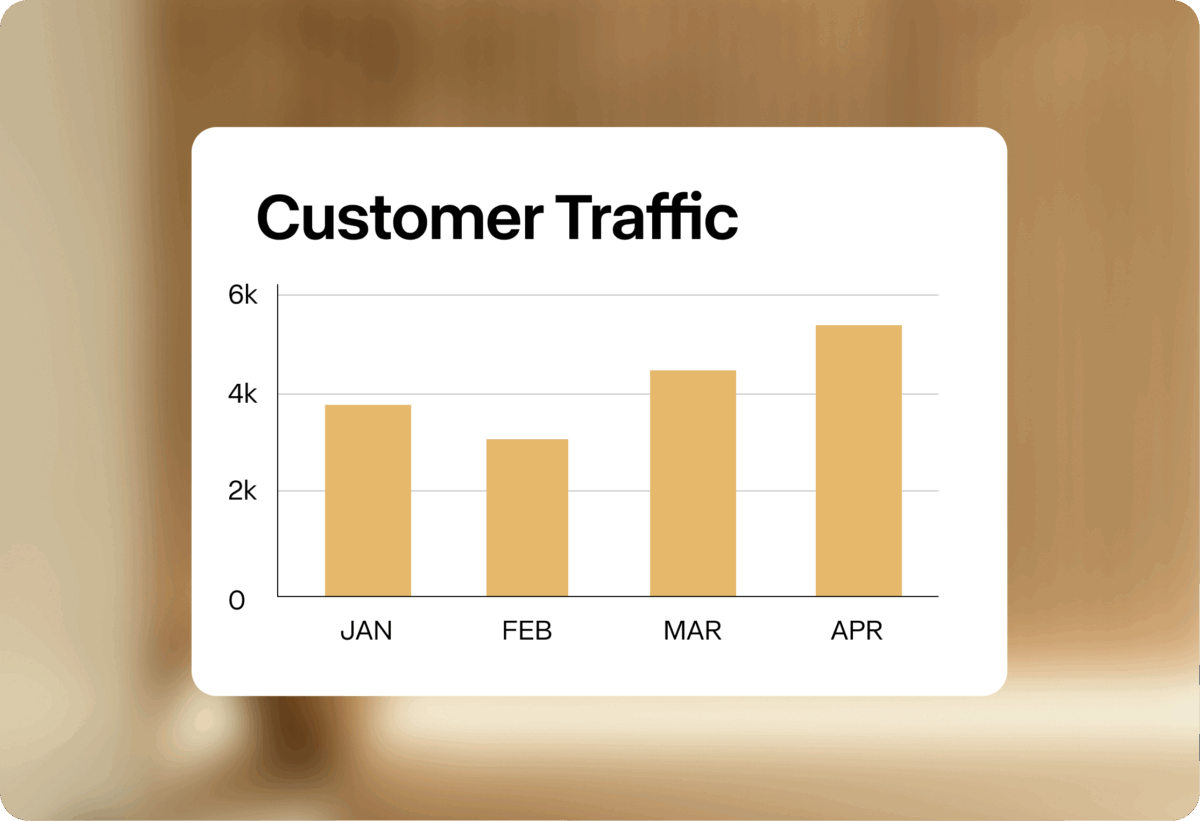 Customer Traffic

6k
4k
2k
0

JAN
FEB
MAR
APR